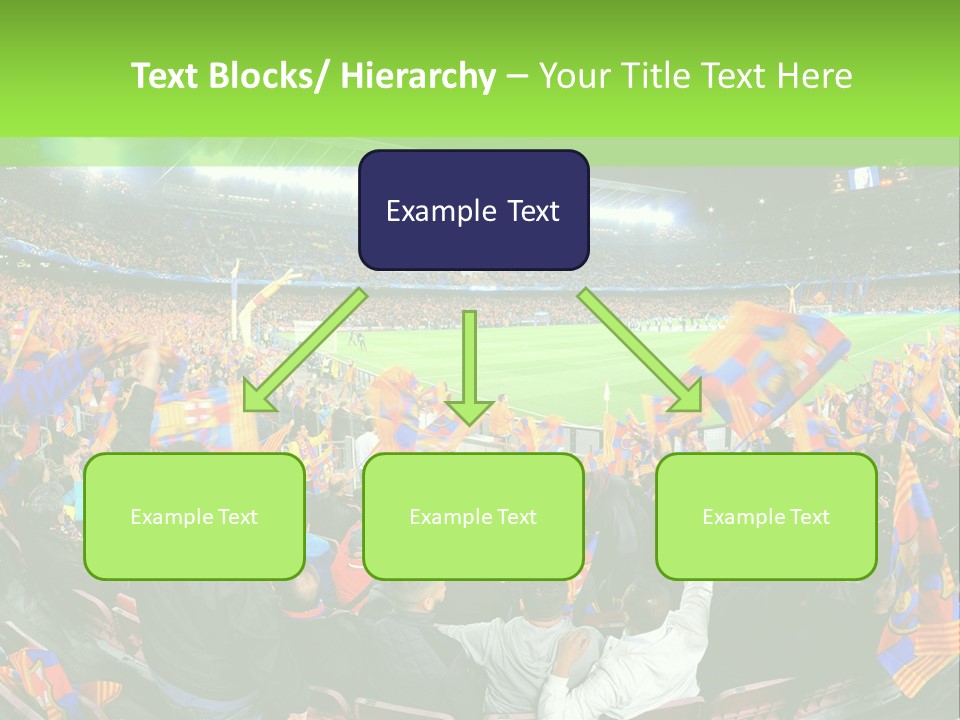 Text Blocks/ Hierarchy – Your Title Text Here

Example Text

Example Text

Example Text

Example Text